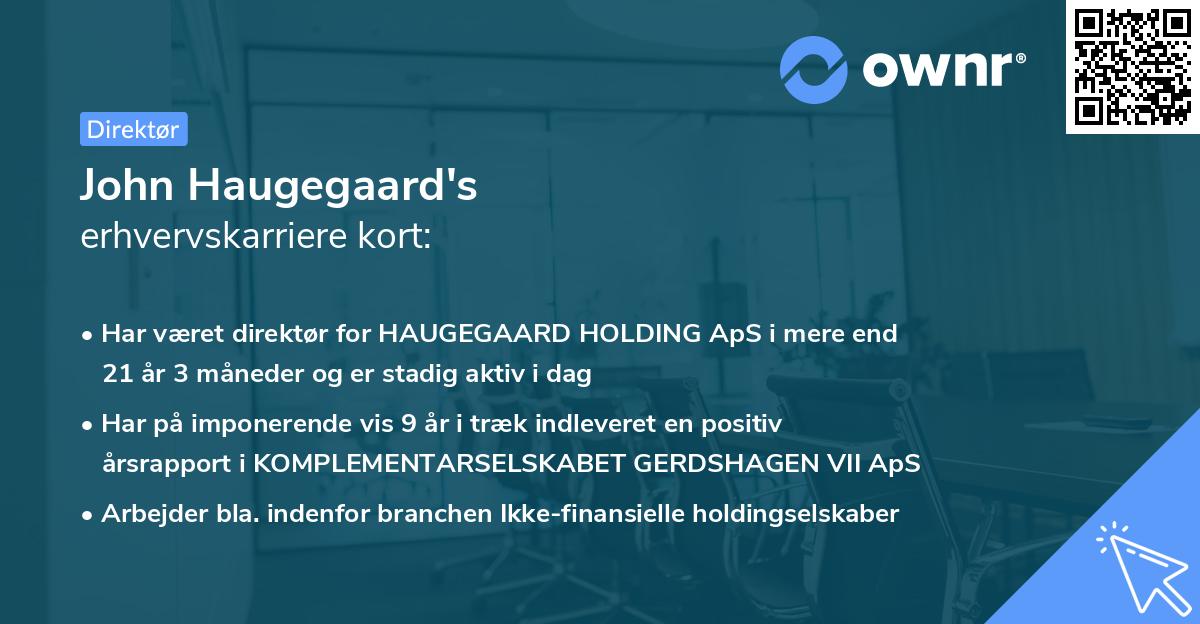 ownr®

Direktør

John Haugegaard's
erhvervskarriere kort:

• Har været direktør for HAUGEGAARD HOLDING ApS i mere end 21 år 3 måneder og er stadig aktiv i dag

• Har på imponerende vis 9 år i træk indleveret en positiv årsrapport i KOMPLEMENTARSELSKABET GERDSHAGEN VII ApS

• Arbejder bla. indenfor branchen Ikke-finansielle holdingselskaber